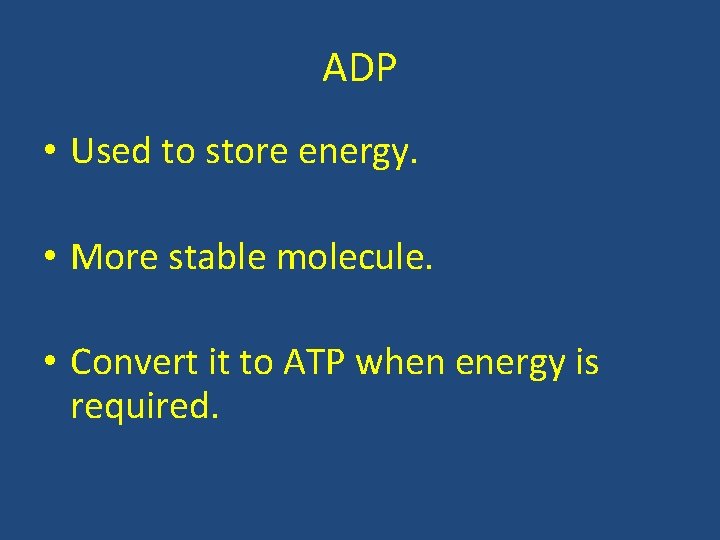 ADP

• Used to store energy.

• More stable molecule.

• Convert it to ATP when energy is required.